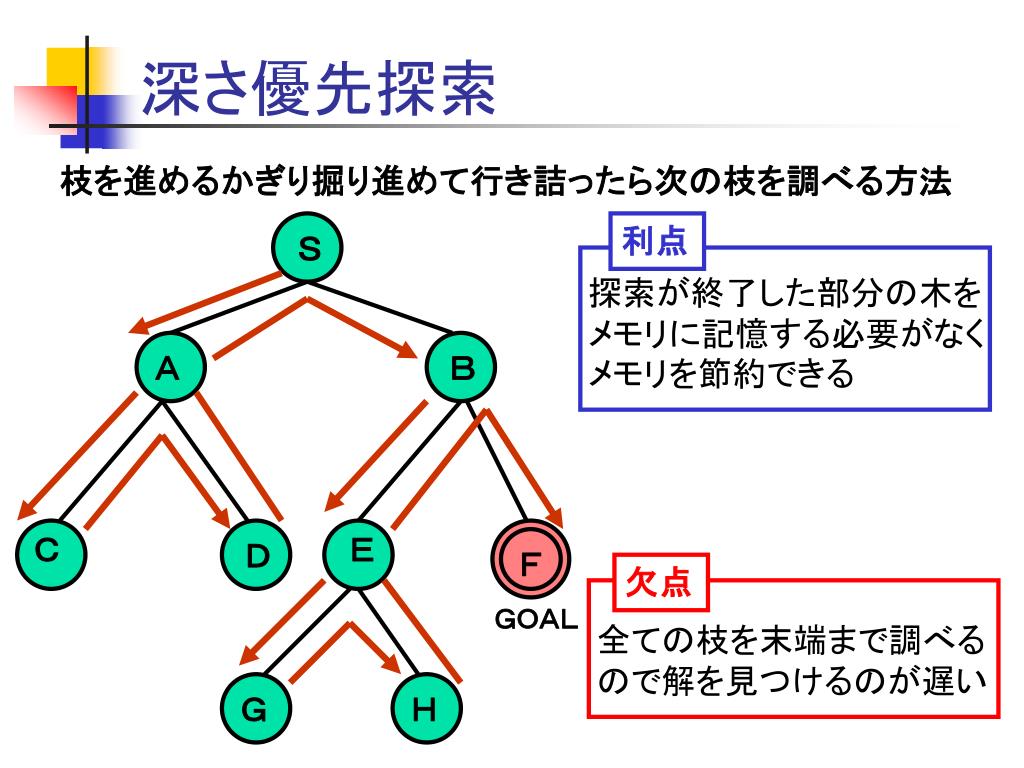 深さ優先探索

枝を進めるかぎり掘り進めて行き詰ったら次の枝を調べる方法

S
A
B
C
D
E
F
GOAL
G
H

利点

探索が終了した部分の木をメモリに記憶する必要がなくメモリを節約できる

欠点

全ての枝を末端まで調べるので解を見つけるのが遅い